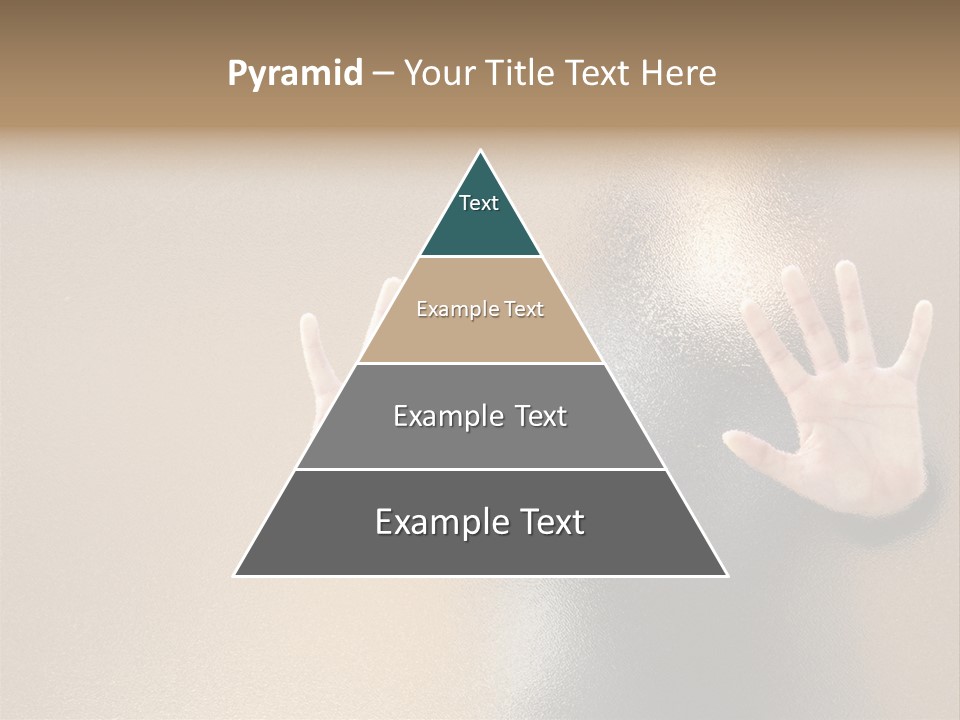 Pyramid – Your Title Text Here

Text

Example Text

Example Text

Example Text